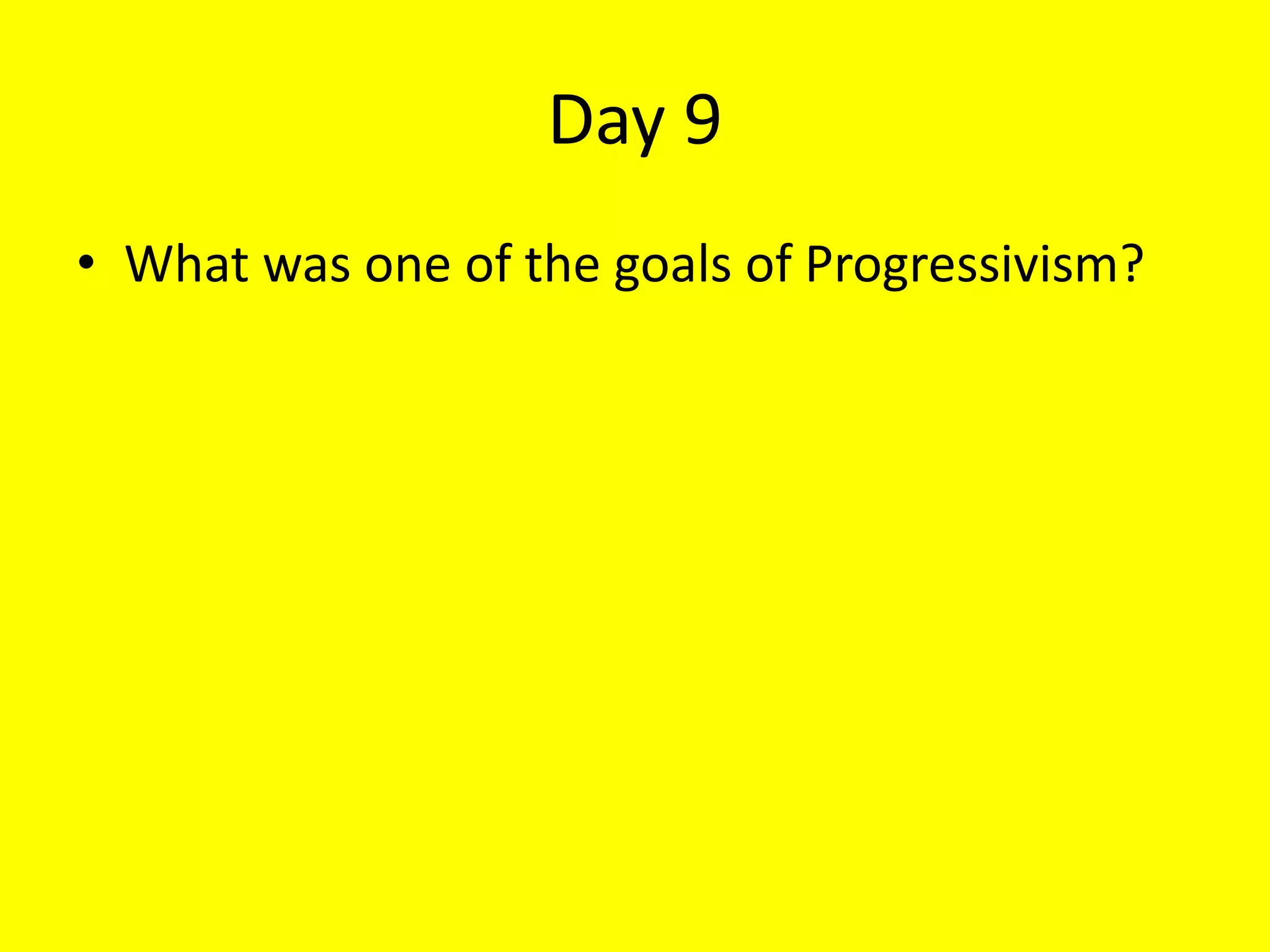 Day 9

• What was one of the goals of Progressivism?